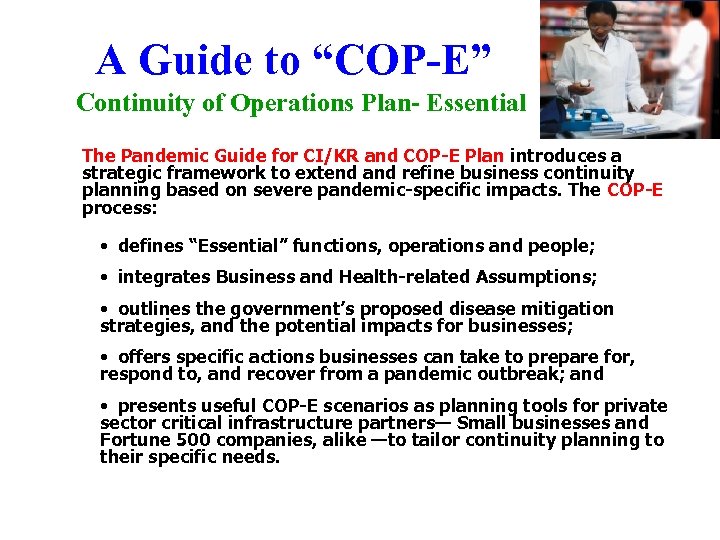 A Guide to “COP-E”

Continuity of Operations Plan- Essential

The Pandemic Guide for CI/KR and COP-E Plan introduces a strategic framework to extend and refine business continuity planning based on severe pandemic-specific impacts. The COP-E process:

• defines “Essential” functions, operations and people;

• integrates Business and Health-related Assumptions;

• outlines the government’s proposed disease mitigation strategies, and the potential impacts for businesses;

• offers specific actions businesses can take to prepare for, respond to, and recover from a pandemic outbreak; and

• presents useful COP-E scenarios as planning tools for private sector critical infrastructure partners— Small businesses and Fortune 500 companies, alike —to tailor continuity planning to their specific needs.